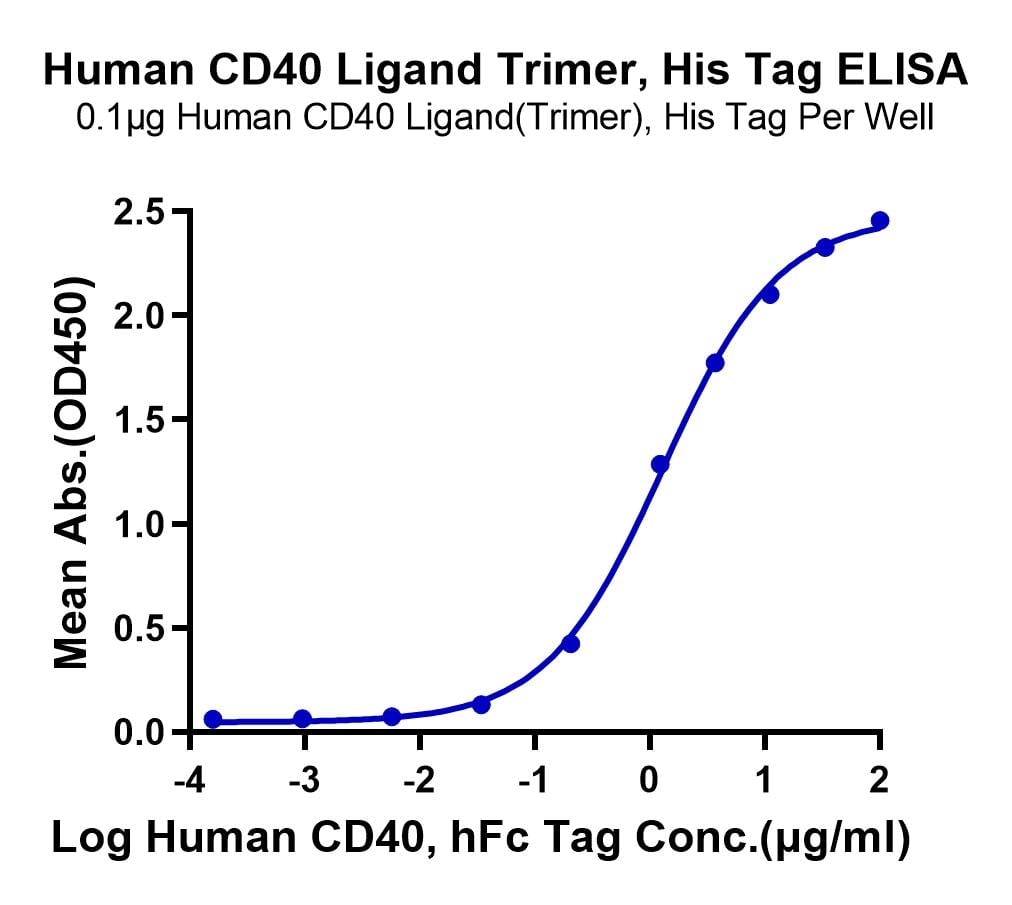 Human CD40 Ligand Trimer, His Tag ELISA
0.1μg Human CD40 Ligand(Trimer), His Tag Per Well

Mean Abs.(OD450)

2.5
2.0
1.5
1.0
0.5
0.0

-4
-3
-2
-1
0
1
2

Log Human CD40, hFc Tag Conc.(μg/ml)